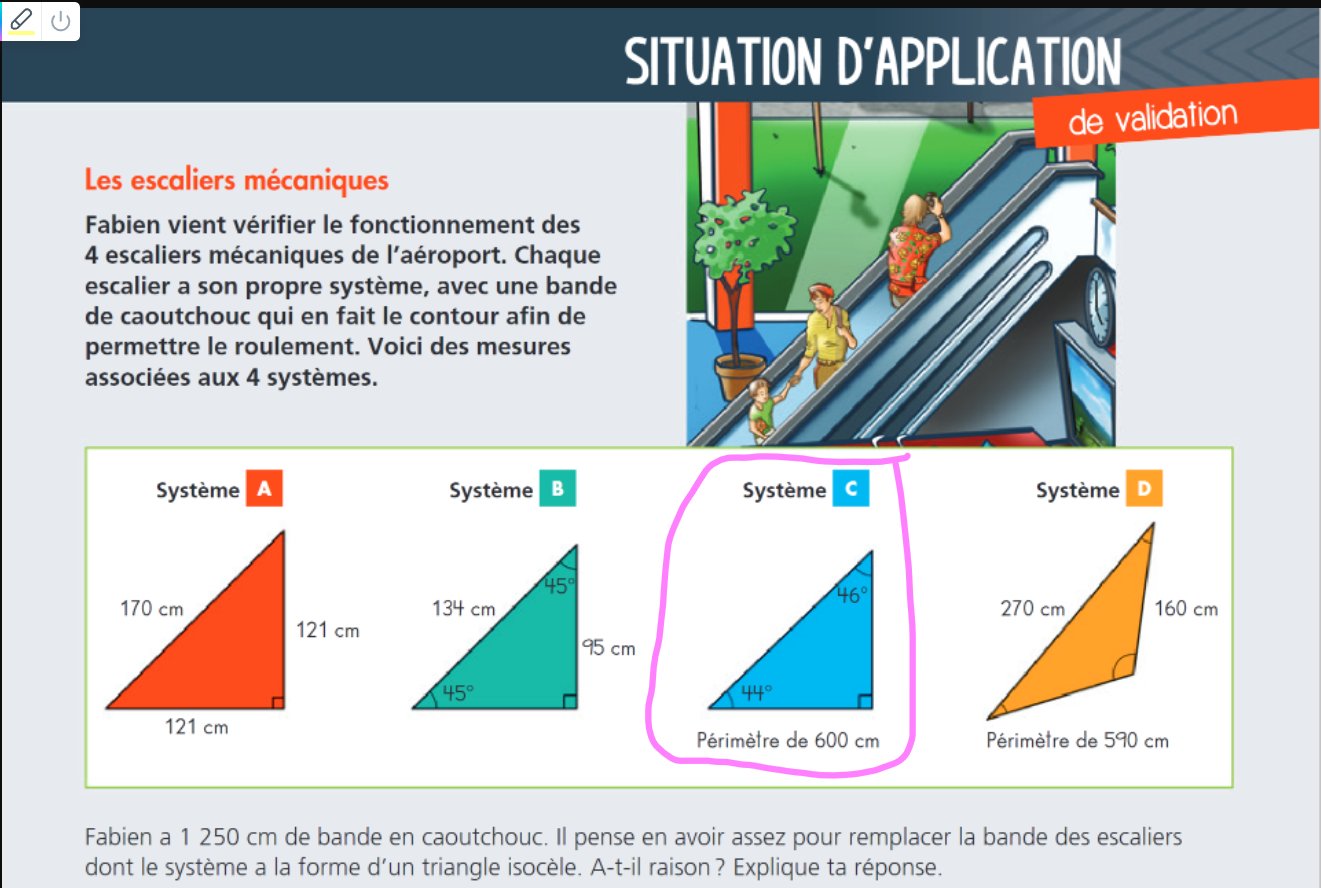 SITUATION D'APPLICATION
de validation

Les escaliers mécaniques

Fabien vient vérifier le fonctionnement des 4 escaliers mécaniques de l'aéroport. Chaque escalier a son propre système, avec une bande de caoutchouc qui en fait le contour afin de permettre le roulement. Voici des mesures associées aux 4 systèmes.

Système A
170 cm
121 cm
121 cm

Système B
134 cm
45°
95 cm
45°

Système C
46°
44°
Périmètre de 600 cm

Système D
270 cm
160 cm
Périmètre de 590 cm

Fabien a 1 250 cm de bande en caoutchouc. Il pense en avoir assez pour remplacer la bande des escaliers dont le système a la forme d'un triangle isocèle. A-t-il raison ? Explique ta réponse.